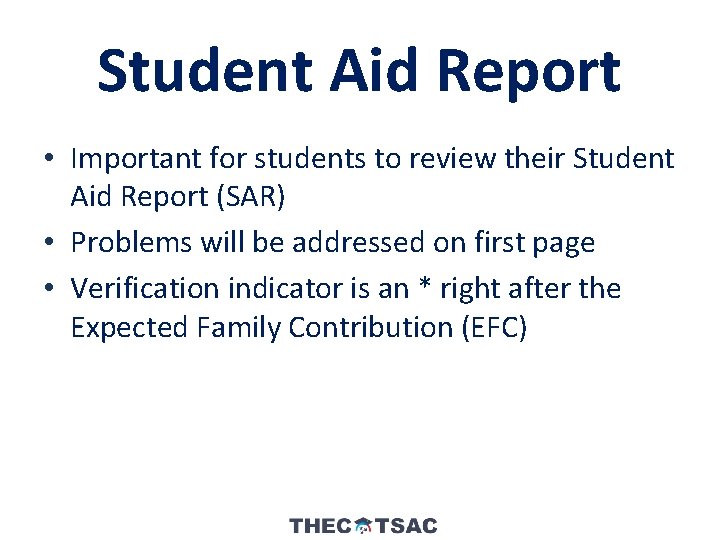 Student Aid Report

• Important for students to review their Student Aid Report (SAR)
• Problems will be addressed on first page
• Verification indicator is an * right after the Expected Family Contribution (EFC)

THEC TSAC